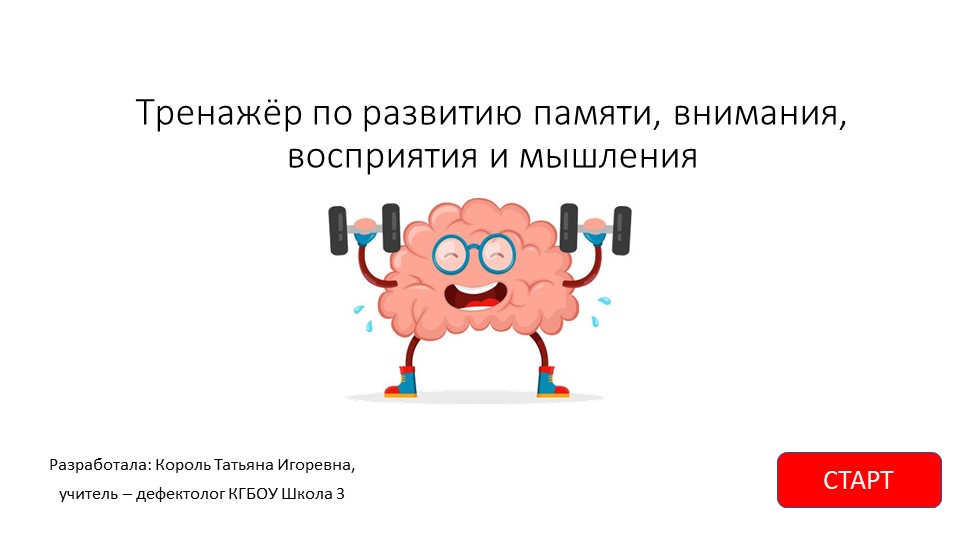 Тренажёр по развитию памяти, внимания, восприятия и мышления

Разработала: Король Татьяна Игоревна,
учитель – дефектолог КГБОУ Школа 3

СТАРТ